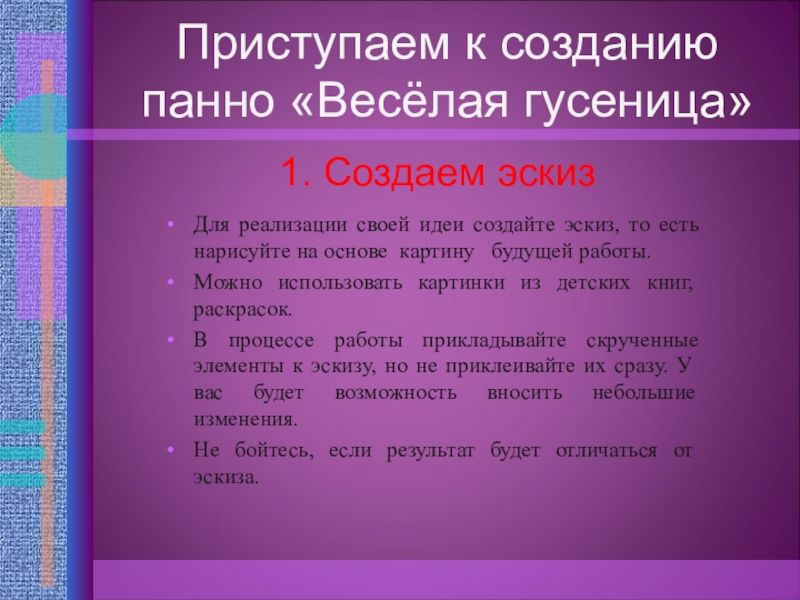 Приступаем к созданию панно «Весёлая гусеница»

1. Создаем эскиз

• Для реализации своей идеи создайте эскиз, то есть нарисуйте на основе картину будущей работы.
• Можно использовать картинки из детских книг, раскрасок.
• В процессе работы прикладывайте скрученные элементы к эскизу, но не приклеивайте их сразу. У вас будет возможность вносить небольшие изменения.
• Не бойтесь, если результат будет отличаться от эскиза.